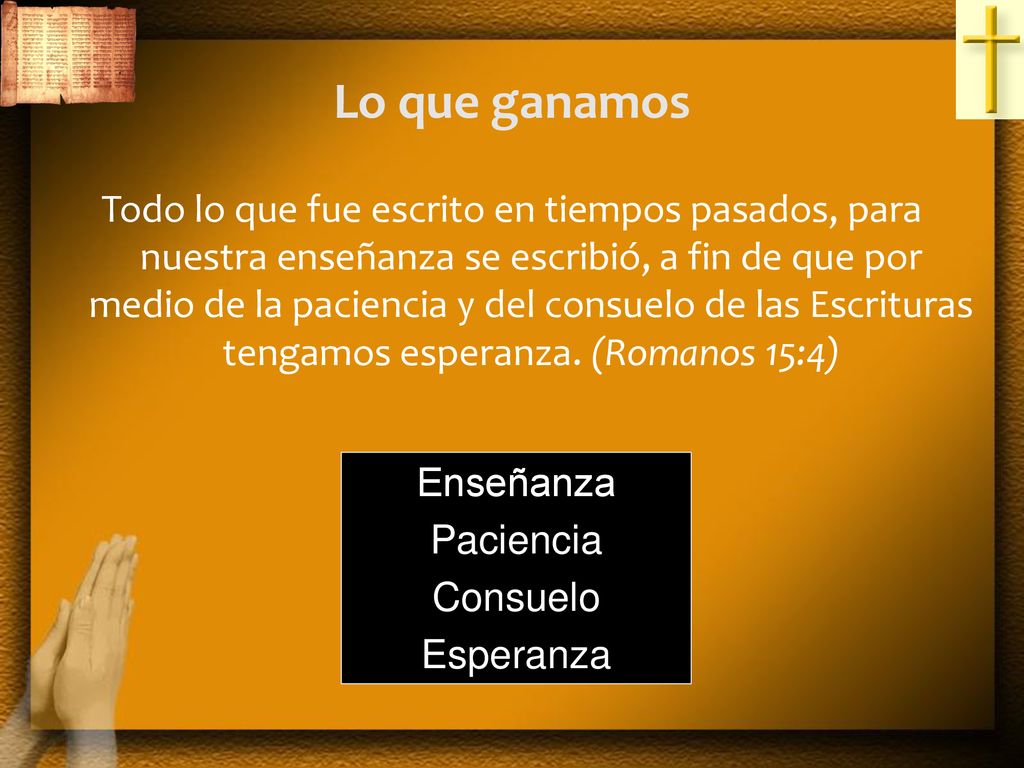 Lo que ganamos

Todo lo que fue escrito en tiempos pasados, para nuestra enseñanza se escribió, a fin de que por medio de la paciencia y del consuelo de las Escrituras tengamos esperanza. (Romanos 15:4)

Enseñanza
Paciencia
Consuelo
Esperanza